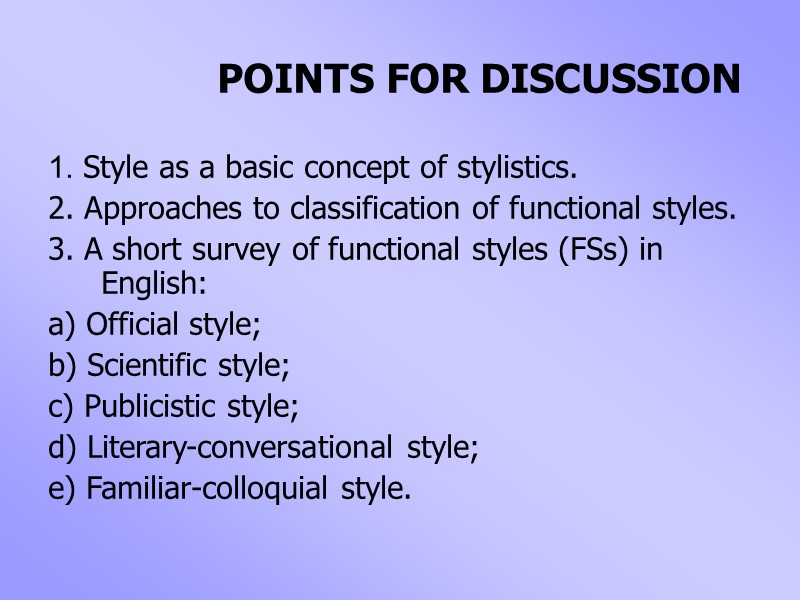 POINTS FOR DISCUSSION

1. Style as a basic concept of stylistics.
2. Approaches to classification of functional styles.
3. A short survey of functional styles (FSs) in English:
a) Official style;
b) Scientific style;
c) Publicistic style;
d) Literary-conversational style;
e) Familiar-colloquial style.